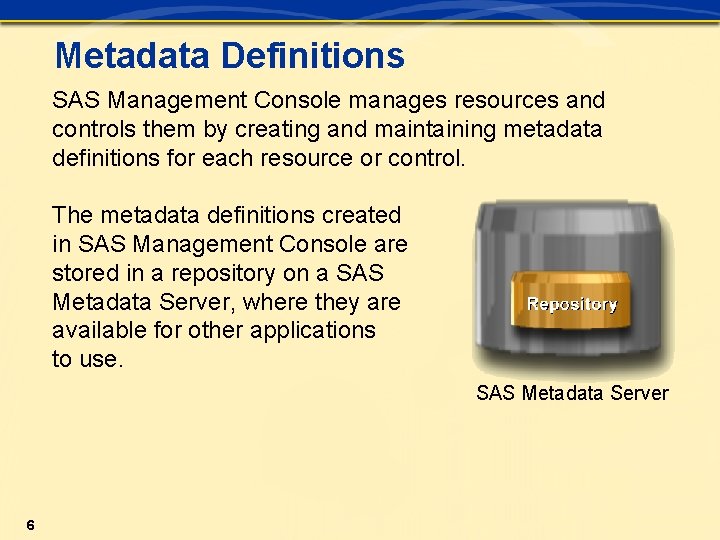 Metadata Definitions

SAS Management Console manages resources and controls them by creating and maintaining metadata definitions for each resource or control.

The metadata definitions created in SAS Management Console are stored in a repository on a SAS Metadata Server, where they are available for other applications to use.

Repository

SAS Metadata Server

6